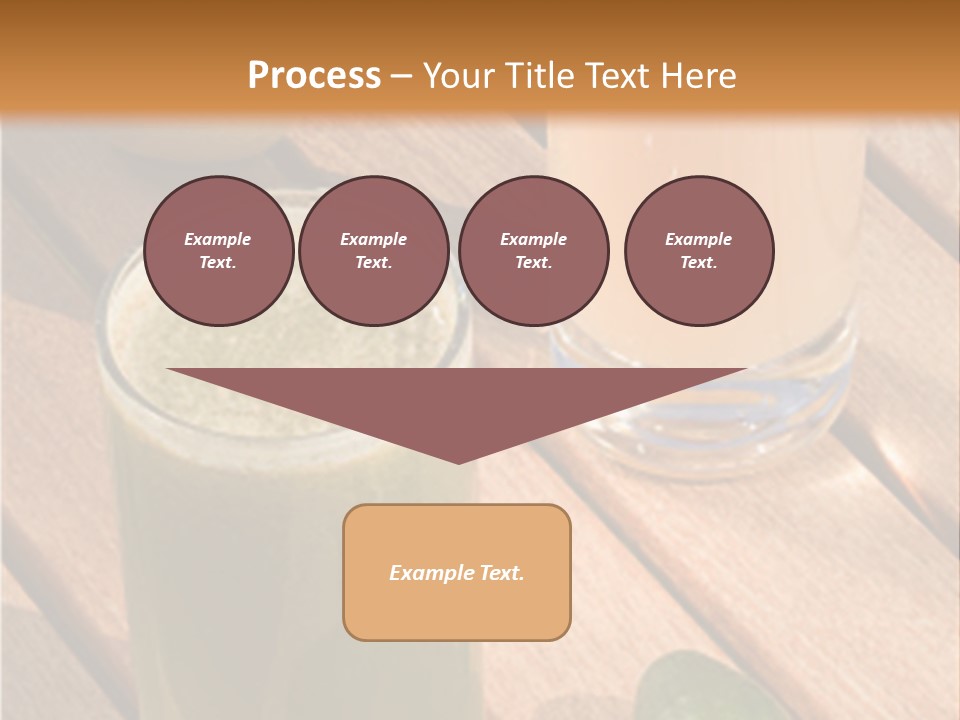 Process – Your Title Text Here

Example Text.

Example Text.

Example Text.

Example Text.

Example Text.